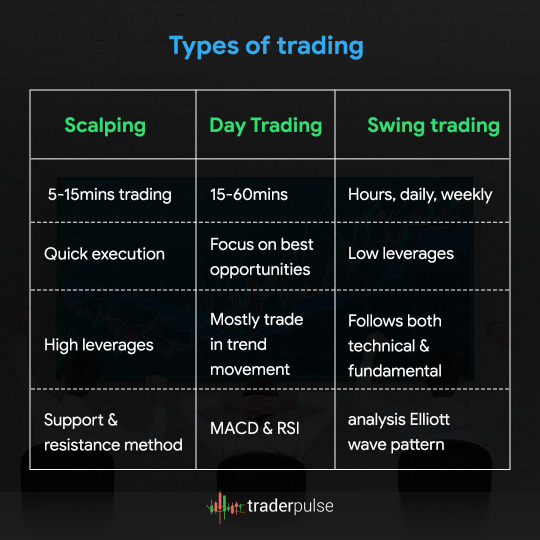 Types of trading

| Scalping | Day Trading | Swing trading |
|---|---|---|
| 5-15mins trading | 15-60mins | Hours, daily, weekly |
| Quick execution | Focus on best opportunities | Low leverages |
| High leverages | Mostly trade in trend movement | Follows both technical & fundamental |
| Support & resistance method | MACD & RSI | analysis Elliott wave pattern |

traderpulse